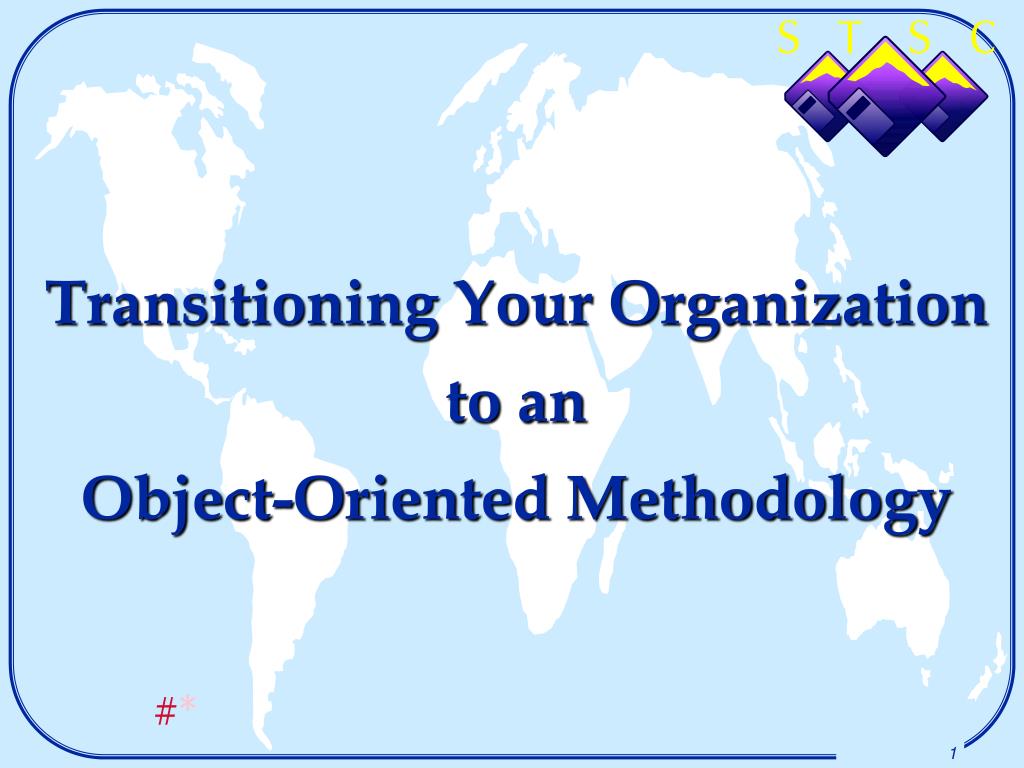 S T S C

Transitioning Your Organization
to an
Object-Oriented Methodology

#*

1